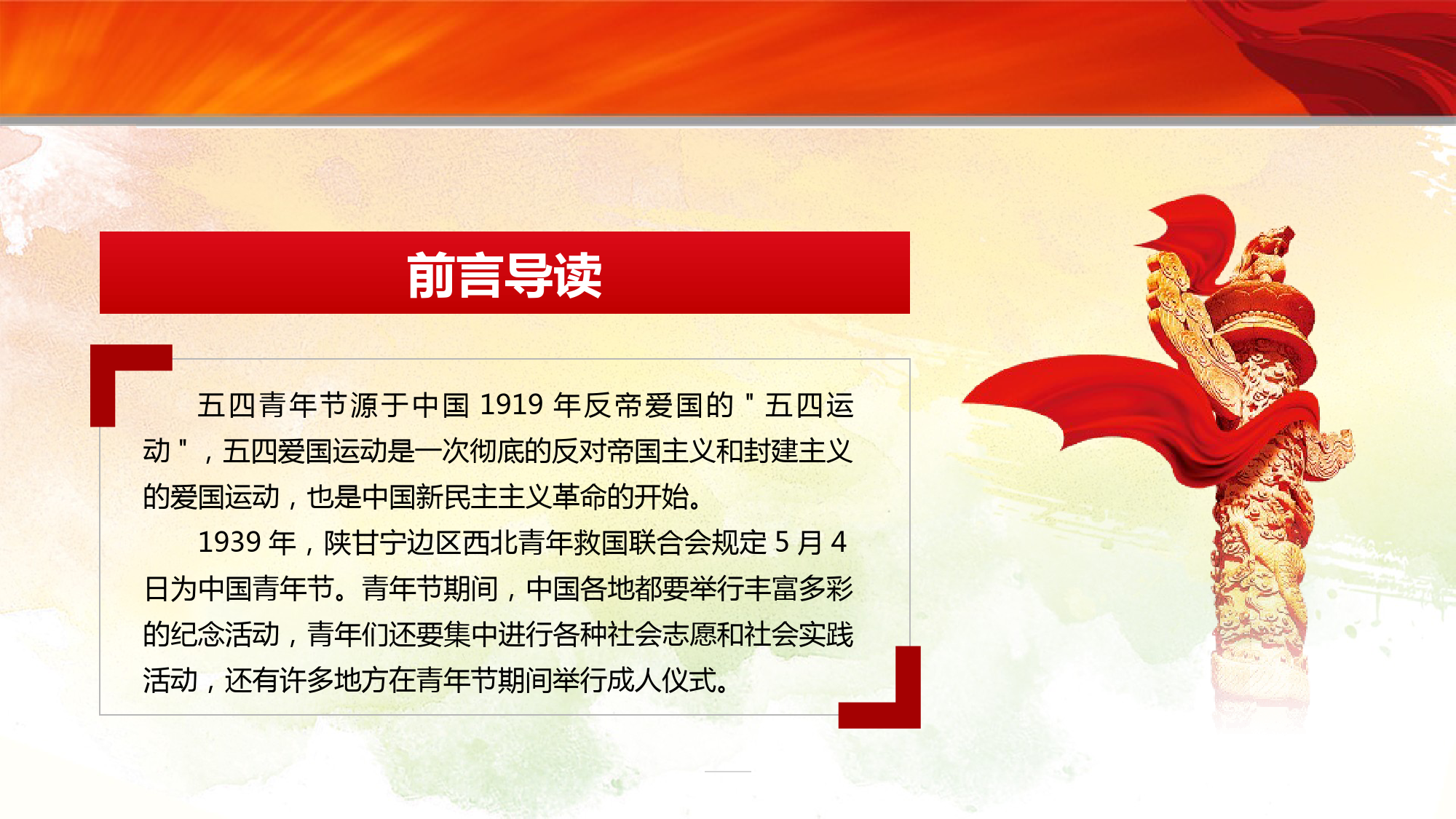 前言导读

五四青年节源于中国 1919 年反帝爱国的 " 五四运动 " ，五四爱国运动是一次彻底的反对帝国主义和封建主义的爱国运动，也是中国新民主主义革命的开始。

1939 年，陕甘宁边区西北青年救国联合会规定 5 月 4 日为中国青年节。青年节期间，中国各地都要举行丰富多彩的纪念活动，青年们还要集中进行各种社会志愿和社会实践活动，还有许多地方在青年节期间举行成人仪式。